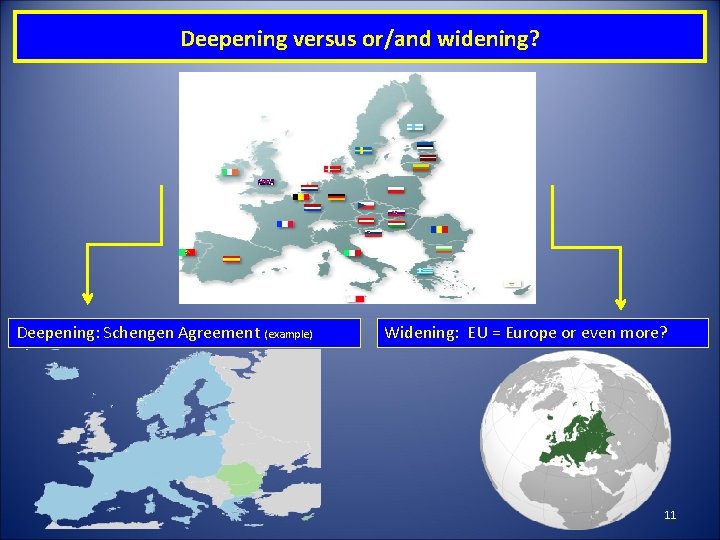 Deepening versus or/and widening?

Deepening: Schengen Agreement (example)

Widening: EU = Europe or even more?

11